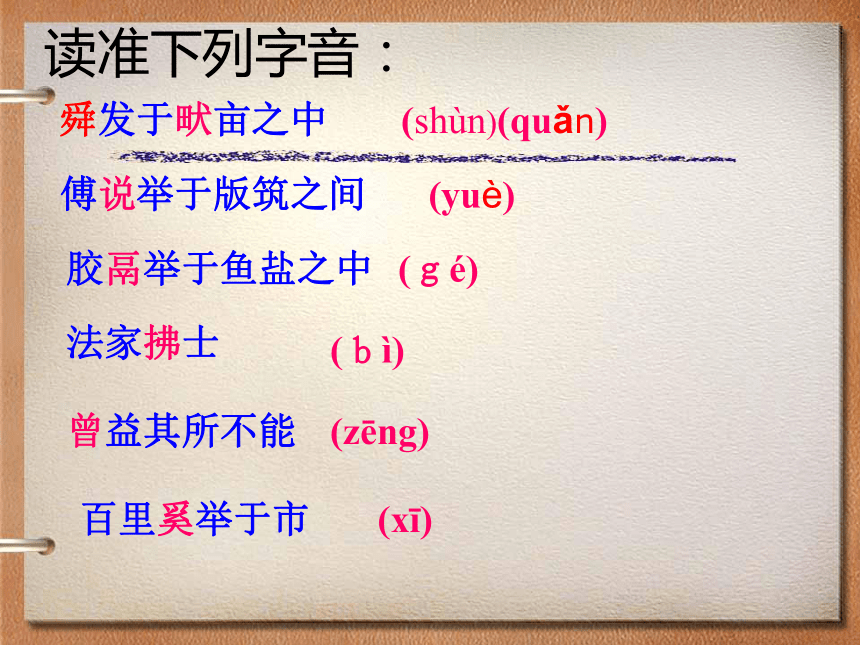 读准下列字音：

舜发于畎亩之中 (shùn)(quǎn)

傅说举于版筑之间 (yuè)

胶鬲举于鱼盐之中 ( g é)

法家拂士 ( b ì)

曾益其所不能 (zēng)

百里奚举于市 (xī)